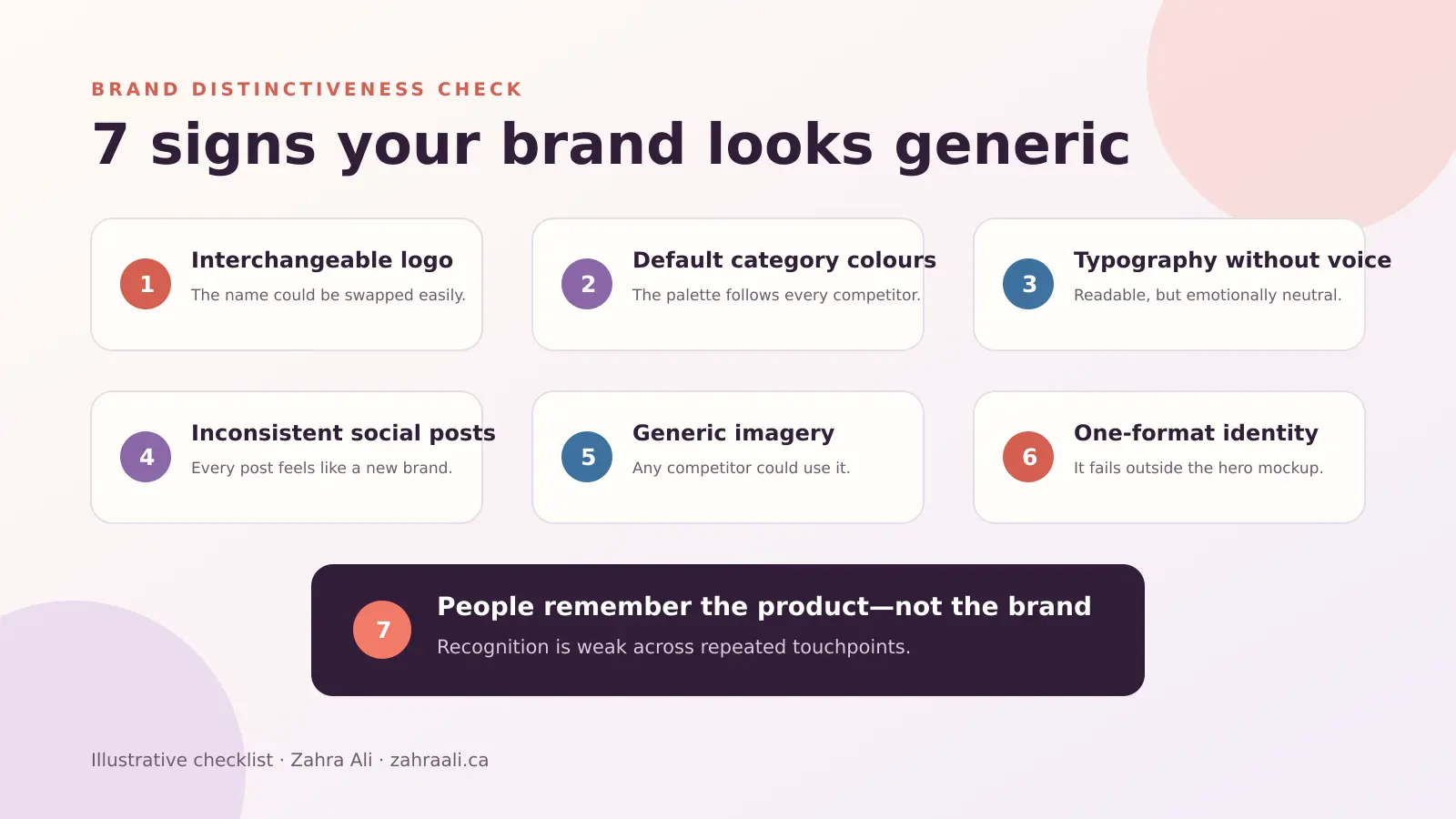 BRAND DISTINCTIVENESS CHECK

7 signs your brand looks generic

1
Interchangeable logo
The name could be swapped easily.

2
Default category colours
The palette follows every competitor.

3
Typography without voice
Readable, but emotionally neutral.

4
Inconsistent social posts
Every post feels like a new brand.

5
Generic imagery
Any competitor could use it.

6
One-format identity
It fails outside the hero mockup.

7
People remember the product—not the brand
Recognition is weak across repeated touchpoints.

Illustrative checklist · Zahra Ali · zahraali.ca